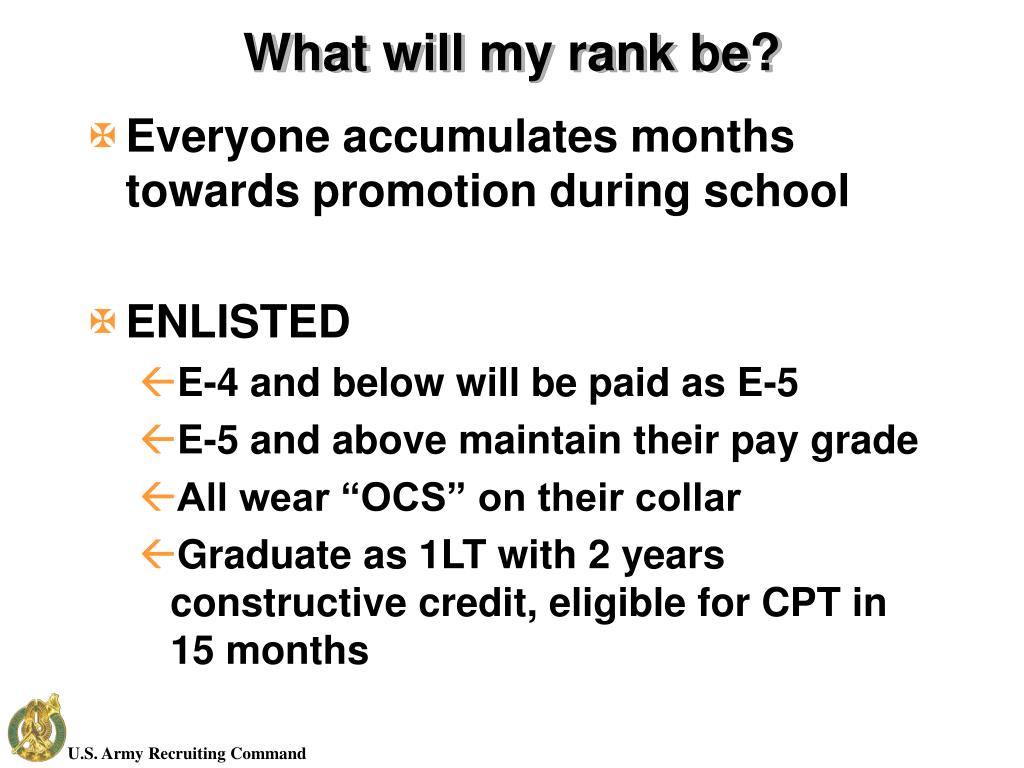 What will my rank be?

Everyone accumulates months towards promotion during school

ENLISTED

E-4 and below will be paid as E-5

E-5 and above maintain their pay grade

All wear “OCS” on their collar

Graduate as 1LT with 2 years constructive credit, eligible for CPT in 15 months

U.S. Army Recruiting Command